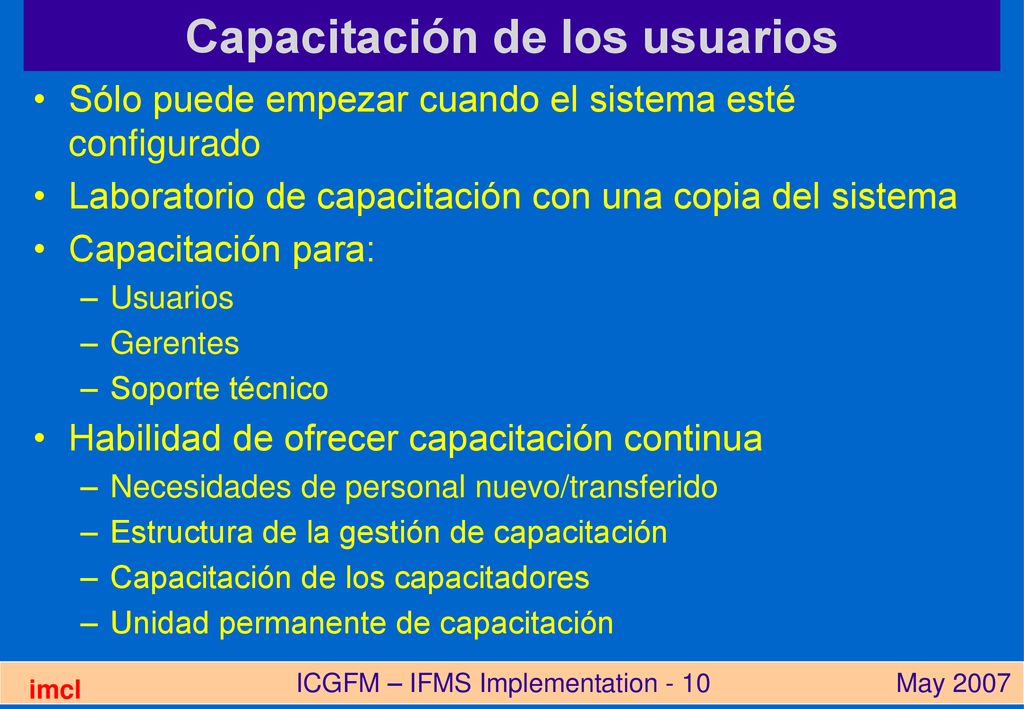 Capacitación de los usuarios

• Sólo puede empezar cuando el sistema esté configurado
• Laboratorio de capacitación con una copia del sistema
• Capacitación para:
– Usuarios
– Gerentes
– Soporte técnico
• Habilidad de ofrecer capacitación continua
– Necesidades de personal nuevo/transferido
– Estructura de la gestión de capacitación
– Capacitación de los capacitadores
– Unidad permanente de capacitación

imcl ICGFM – IFMS Implementation - 10 May 2007